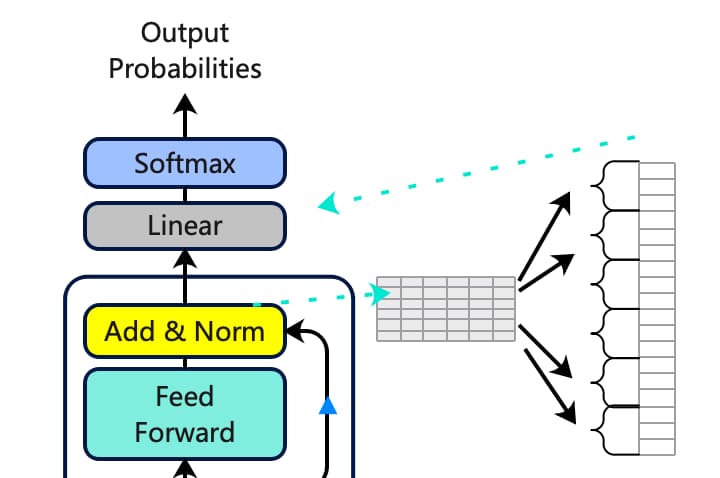 Output Probabilities

Softmax

Linear

Add & Norm

Feed Forward